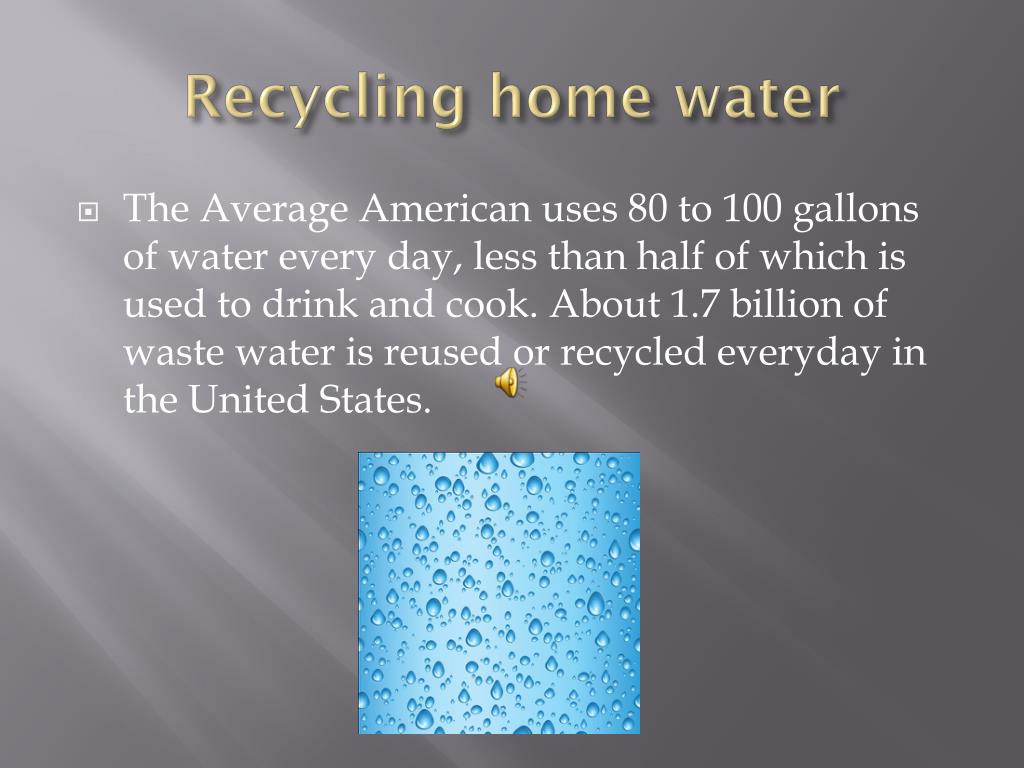 Recycling home water

The Average American uses 80 to 100 gallons of water every day, less than half of which is used to drink and cook. About 1.7 billion of waste water is reused or recycled everyday in the United States.